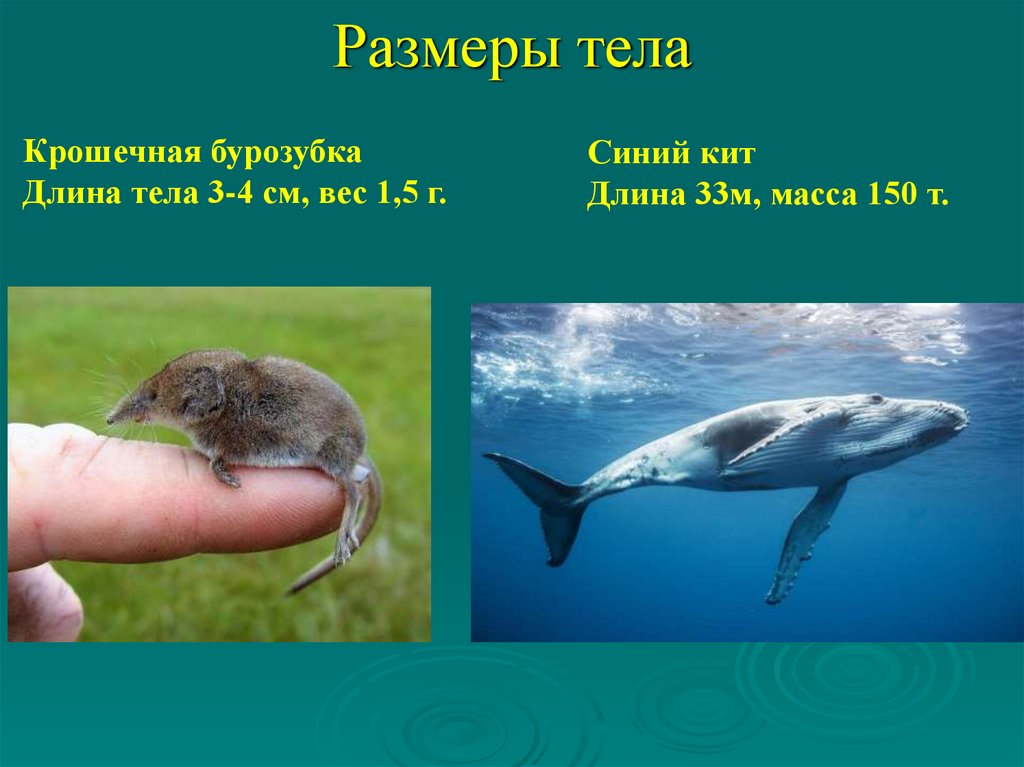 Размеры тела

Крошечная бурозубка
Длина тела 3-4 см, вес 1,5 г.

Синий кит
Длина 33м, масса 150 т.